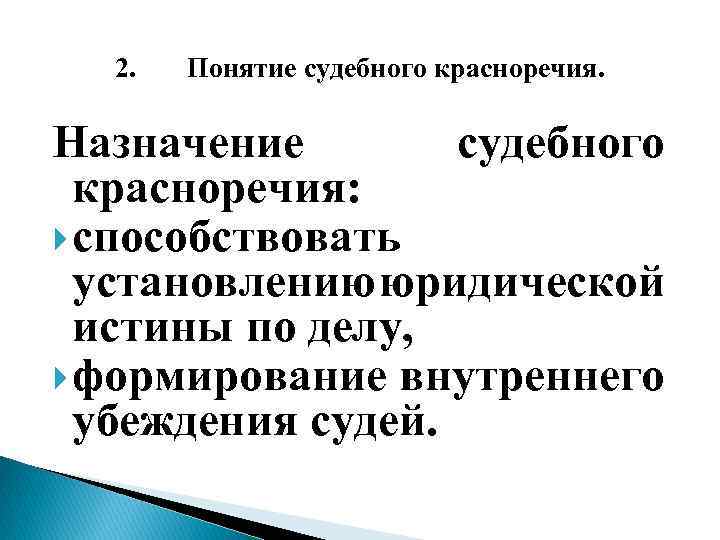 2. Понятие судебного красноречия.

Назначение судебного красноречия:

способствовать установлениююридической истины по делу,

формирование внутреннего убеждения судей.